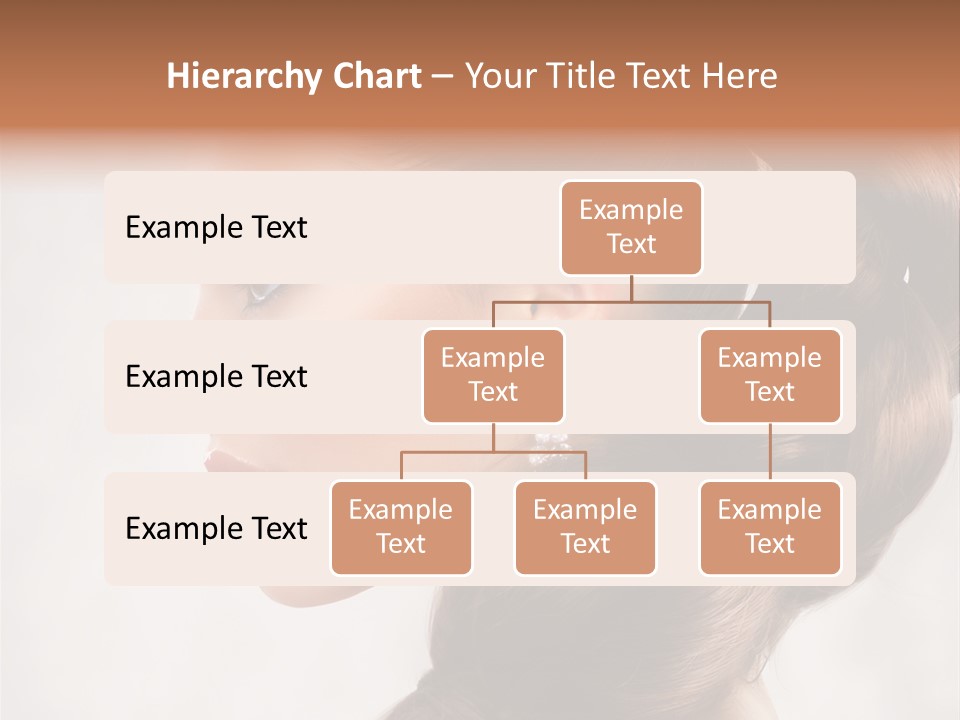 Hierarchy Chart – Your Title Text Here

Example Text

Example Text

Example Text

Example Text

Example Text

Example Text

Example Text

Example Text

Example Text